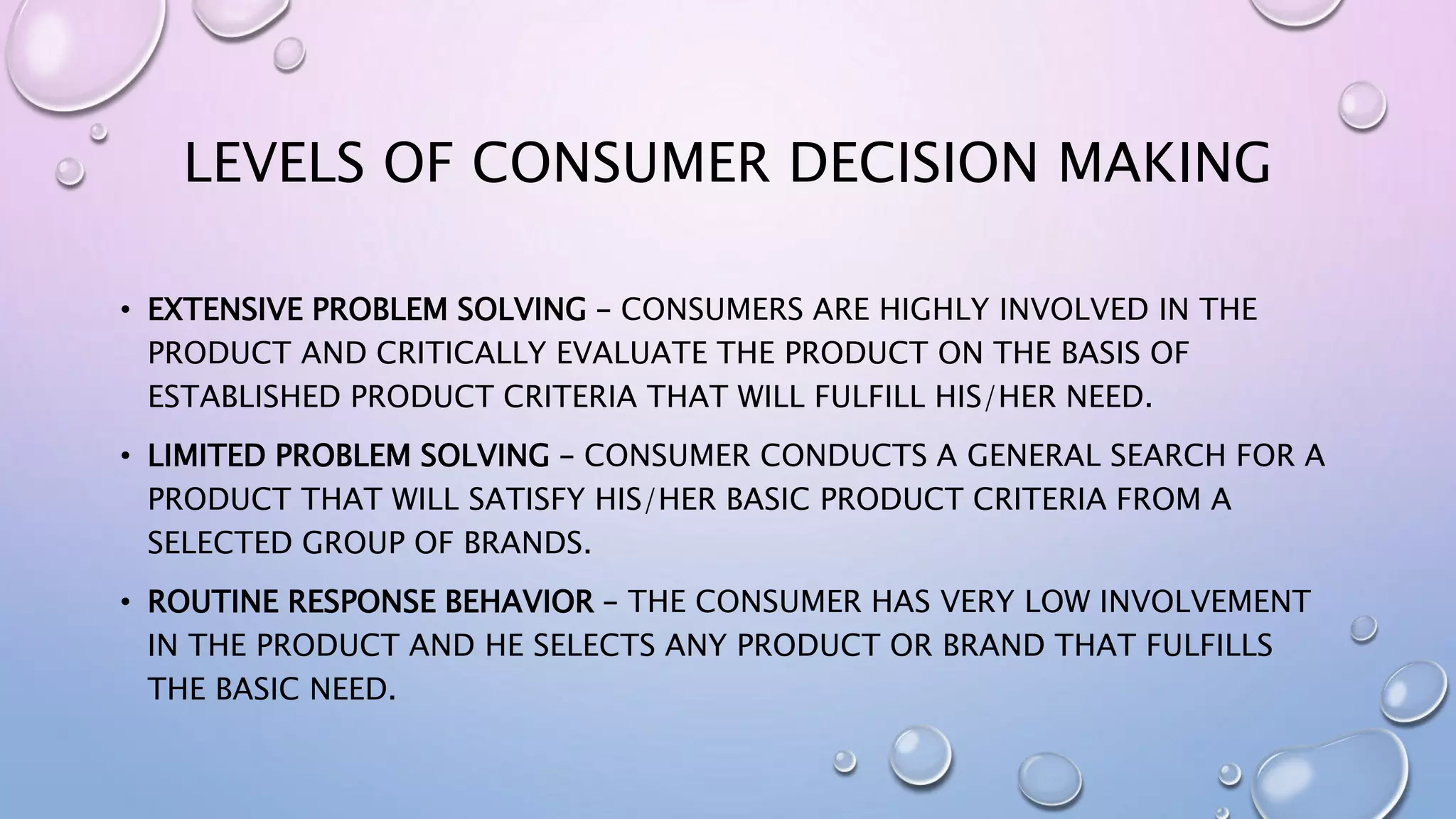 LEVELS OF CONSUMER DECISION MAKING

• EXTENSIVE PROBLEM SOLVING – CONSUMERS ARE HIGHLY INVOLVED IN THE PRODUCT AND CRITICALLY EVALUATE THE PRODUCT ON THE BASIS OF ESTABLISHED PRODUCT CRITERIA THAT WILL FULFILL HIS/HER NEED.

• LIMITED PROBLEM SOLVING – CONSUMER CONDUCTS A GENERAL SEARCH FOR A PRODUCT THAT WILL SATISFY HIS/HER BASIC PRODUCT CRITERIA FROM A SELECTED GROUP OF BRANDS.

• ROUTINE RESPONSE BEHAVIOR – THE CONSUMER HAS VERY LOW INVOLVEMENT IN THE PRODUCT AND HE SELECTS ANY PRODUCT OR BRAND THAT FULFILLS THE BASIC NEED.